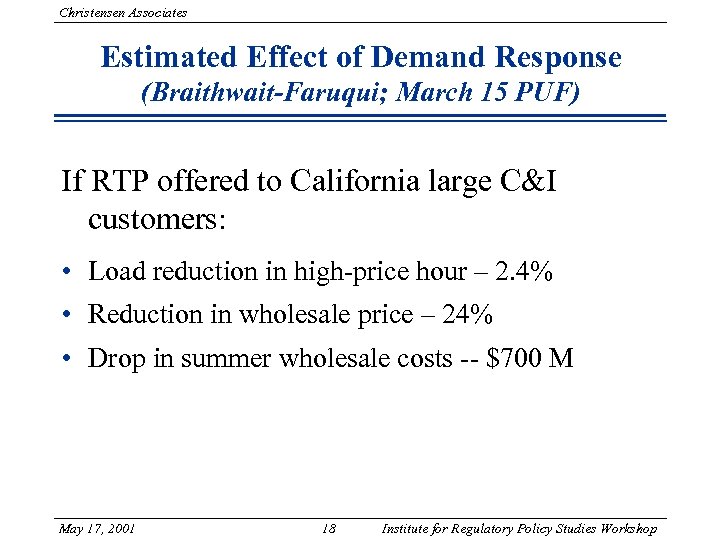 Christensen Associates

Estimated Effect of Demand Response
(Braithwait-Faruqui; March 15 PUF)

If RTP offered to California large C&I customers:

• Load reduction in high-price hour – 2.4%
• Reduction in wholesale price – 24%
• Drop in summer wholesale costs -- \$700 M

May 17, 2001 18 Institute for Regulatory Policy Studies Workshop